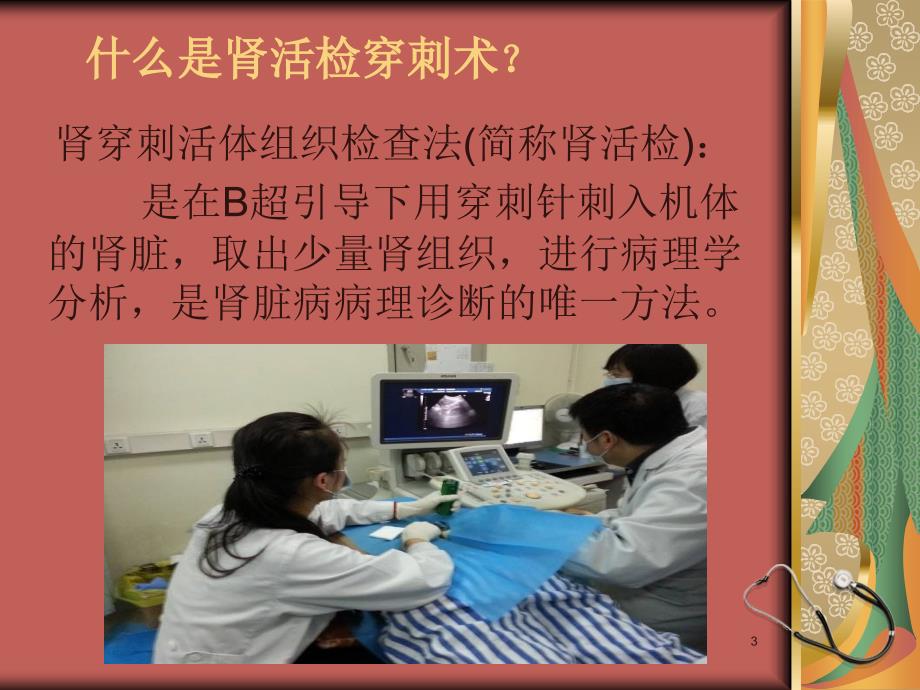 什么是肾活检穿刺术？

肾穿刺活体组织检查法(简称肾活检)：

是在B超引导下用穿刺针刺入机体的肾脏，取出少量肾组织，进行病理学分析，是肾脏病病理诊断的唯一方法。

3